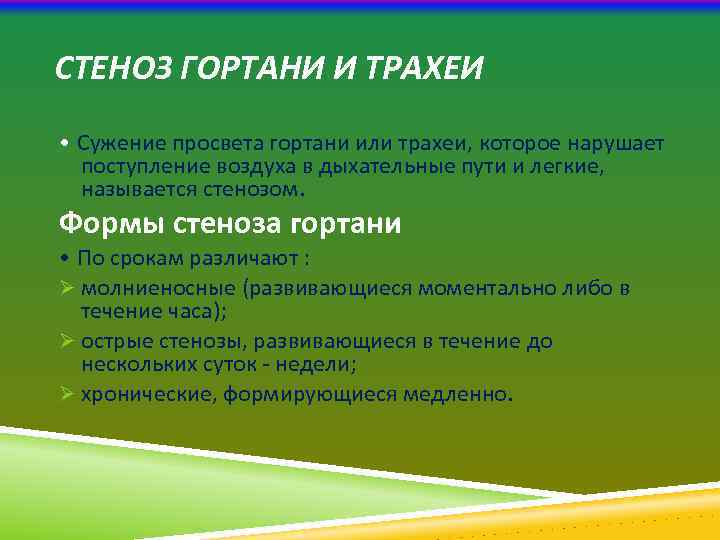 СТЕНОЗ ГОРТАНИ И ТРАХЕИ

• Сужение просвета гортани или трахеи, которое нарушает поступление воздуха в дыхательные пути и легкие, называется стенозом.

Формы стеноза гортани

• По срокам различают :
➢ молниеносные (развивающиеся моментально либо в течение часа);
➢ острые стенозы, развивающиеся в течение до нескольких суток - недели;
➢ хронические, формирующиеся медленно.